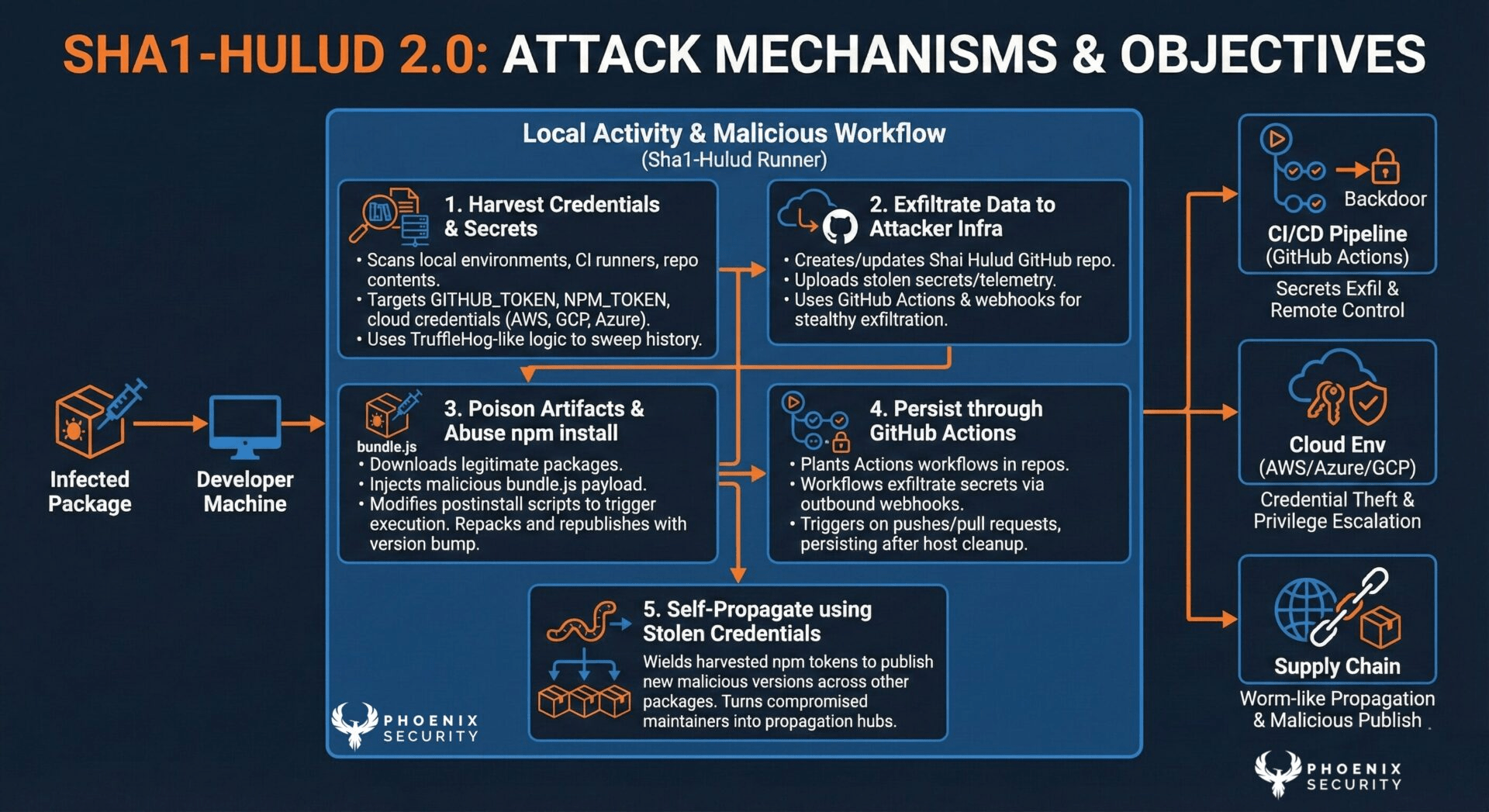 SHA1-HULUD 2.0: ATTACK MECHANISMS & OBJECTIVES

Infected Package

Developer Machine

Local Activity & Malicious Workflow
(Sha1-Hulud Runner)

1. Harvest Credentials & Secrets
• Scans local environments, CI runners, repo contents.
• Targets GITHUB_TOKEN, NPM_TOKEN, cloud credentials (AWS, GCP, Azure).
• Uses TruffleHog-like logic to sweep history.

2. Exfiltrate Data to Attacker Infra
• Creates/updates Shai Hulud GitHub repo.
• Uploads stolen secrets/telemetry.
• Uses GitHub Actions & webhooks for stealthy exfiltration.

bundle.js
3. Poison Artifacts & Abuse npm install
• Downloads legitimate packages.
• Injects malicious bundle.js payload.
• Modifies postinstall scripts to trigger execution. Repacks and republishes with version bump.

4. Persist through GitHub Actions
• Plants Actions workflows in repos.
• Workflows exfiltrate secrets via outbound webhooks.
• Triggers on pushes/pull requests, persisting after host cleanup.

5. Self-Propagate using Stolen Credentials
Wields harvested npm tokens to publish new malicious versions across other packages. Turns compromised maintainers into propagation hubs.

PHOENIX SECURITY

Backdoor
CI/CD Pipeline (GitHub Actions)
Secrets Exfil & Remote Control

Cloud Env (AWS/Azure/GCP)
Credential Theft & Privilege Escalation

Supply Chain
Worm-like Propagation & Malicious Publish

PHOENIX SECURITY